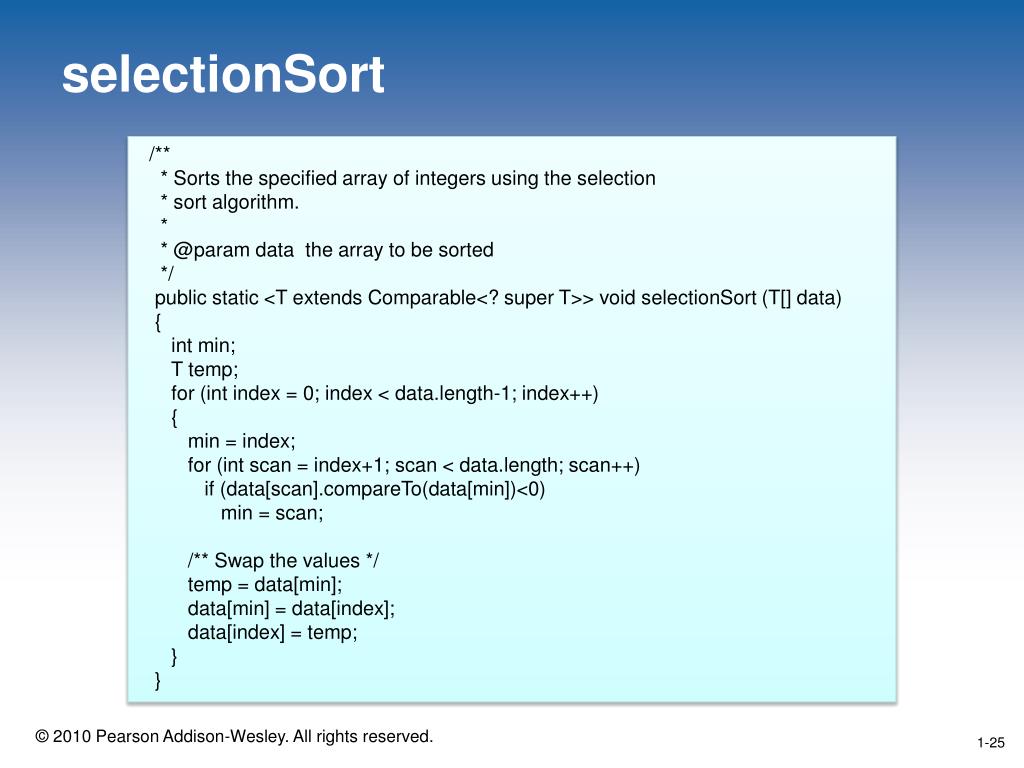 selectionSort

/**
 * Sorts the specified array of integers using the selection
 * sort algorithm.
 *
 * @param data  the array to be sorted
 */
public static <T extends Comparable<? super T>> void selectionSort (T[] data)
{
   int min;
   T temp;
   for (int index = 0; index < data.length-1; index++)
   {
      min = index;
      for (int scan = index+1; scan < data.length; scan++)
         if (data[scan].compareTo(data[min])<0)
            min = scan;

      /** Swap the values */
      temp = data[min];
      data[min] = data[index];
      data[index] = temp;
   }
}

© 2010 Pearson Addison-Wesley. All rights reserved.

1-25